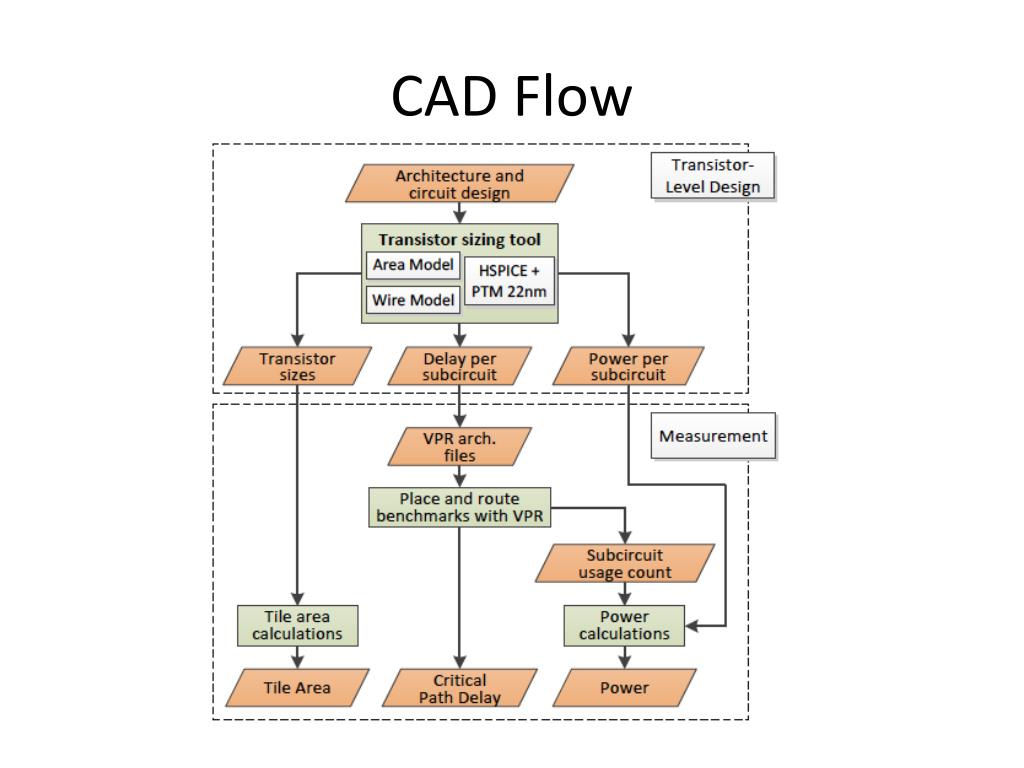 CAD Flow

Transistor-Level Design

Architecture and circuit design

Transistor sizing tool

Area Model

Wire Model

HSPICE + PTM 22nm

Transistor sizes

Delay per subcircuit

Power per subcircuit

Measurement

VPR arch. files

Place and route benchmarks with VPR

Subcircuit usage count

Tile area calculations

Power calculations

Tile Area

Critical Path Delay

Power